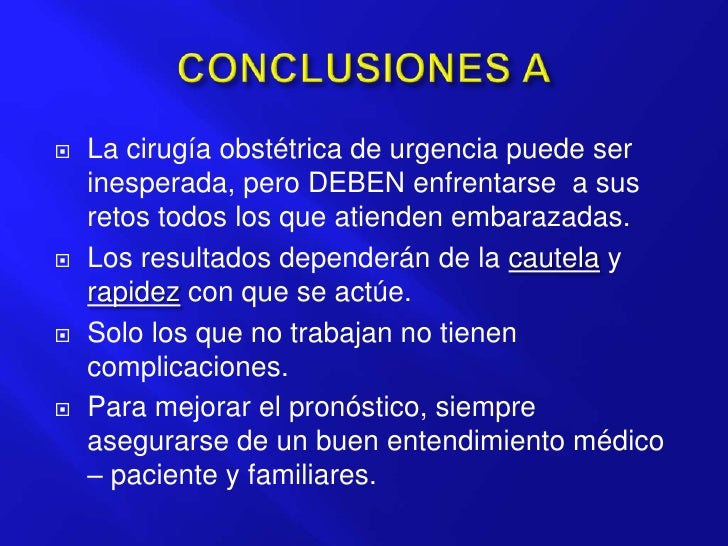 CONCLUSIONES A

La cirugía obstétrica de urgencia puede ser inesperada, pero DEBEN enfrentarse a sus retos todos los que atienden embarazadas.

Los resultados dependerán de la cautela y rapidez con que se actúe.

Solo los que no trabajan no tienen complicaciones.

Para mejorar el pronóstico, siempre asegurarse de un buen entendimiento médico – paciente y familiares.